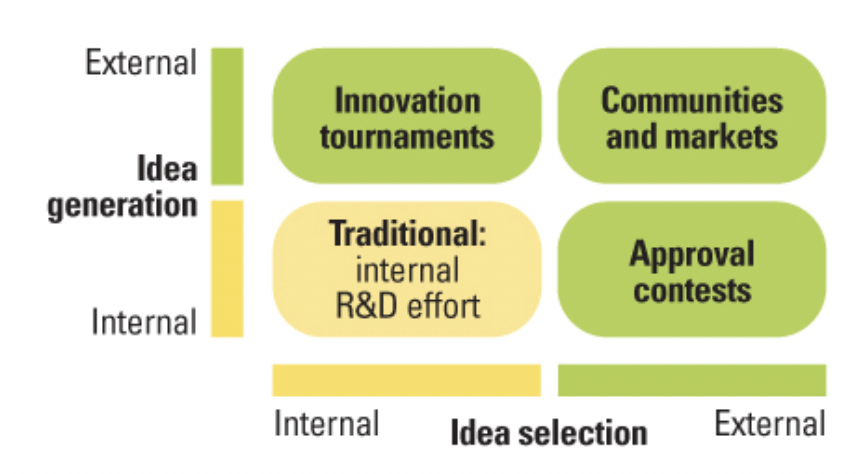 External

Idea generation

Internal

Innovation tournaments

Communities and markets

Traditional: internal R&D effort

Approval contests

Internal

Idea selection

External